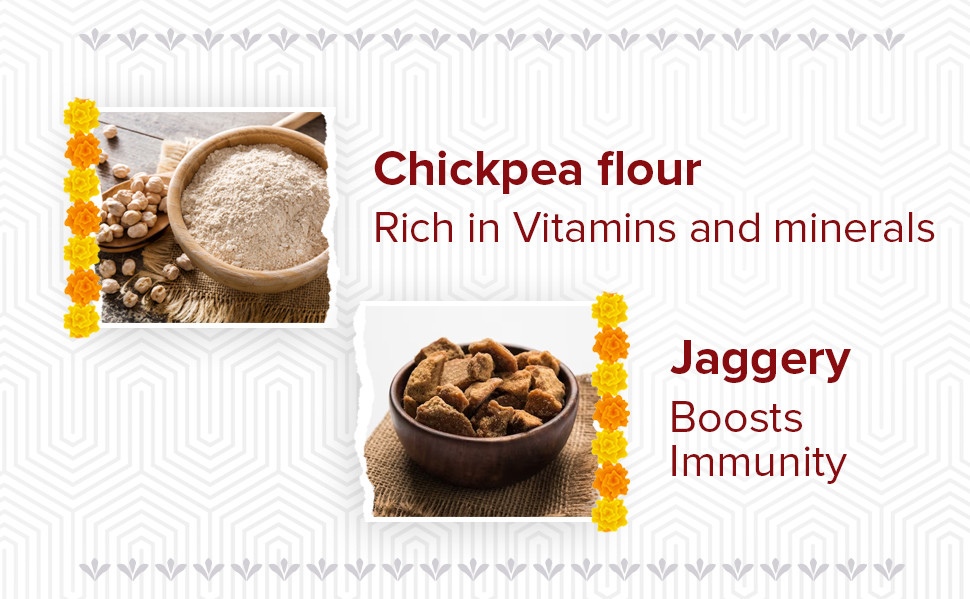 Chickpea flour
Rich in Vitamins and minerals

Jaggery
Boosts Immunity